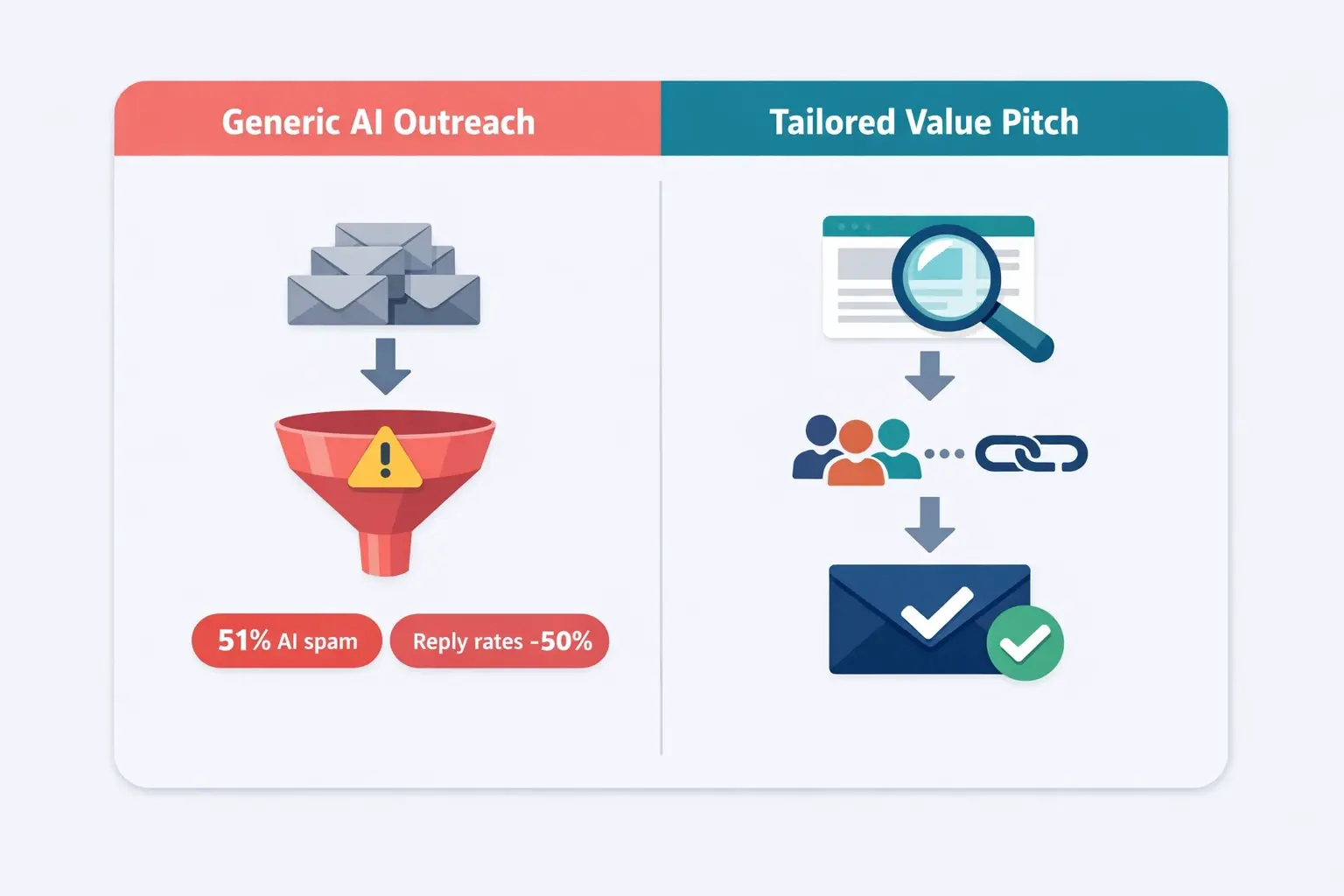 Generic AI Outreach

51% AI spam

Reply rates -50%

Tailored Value Pitch